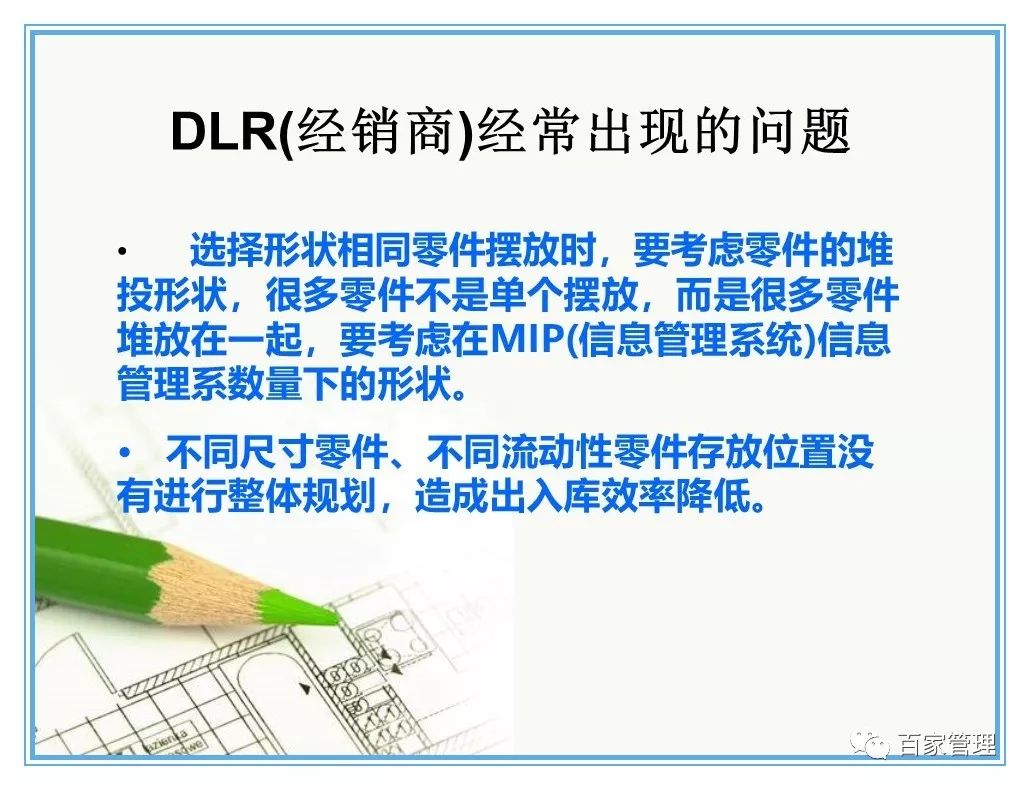 DLR(经销商)经常出现的问题

• 选择形状相同零件摆放时，要考虑零件的堆投形状，很多零件不是单个摆放，而是很多零件堆放在一起，要考虑在MIP(信息管理系统)信息管理系数量下的形状。

• 不同尺寸零件、不同流动性零件存放位置没有进行整体规划，造成出入库效率降低。

百家管理